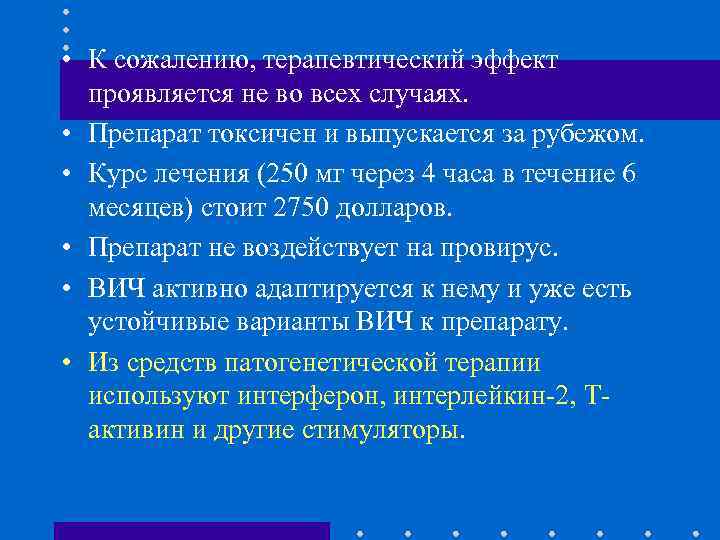 • К сожалению, терапевтический эффект проявляется не во всех случаях.
• Препарат токсичен и выпускается за рубежом.
• Курс лечения (250 мг через 4 часа в течение 6 месяцев) стоит 2750 долларов.
• Препарат не воздействует на провирус.
• ВИЧ активно адаптируется к нему и уже есть устойчивые варианты ВИЧ к препарату.
• Из средств патогенетической терапии используют интерферон, интерлейкин-2, Т-активин и другие стимуляторы.